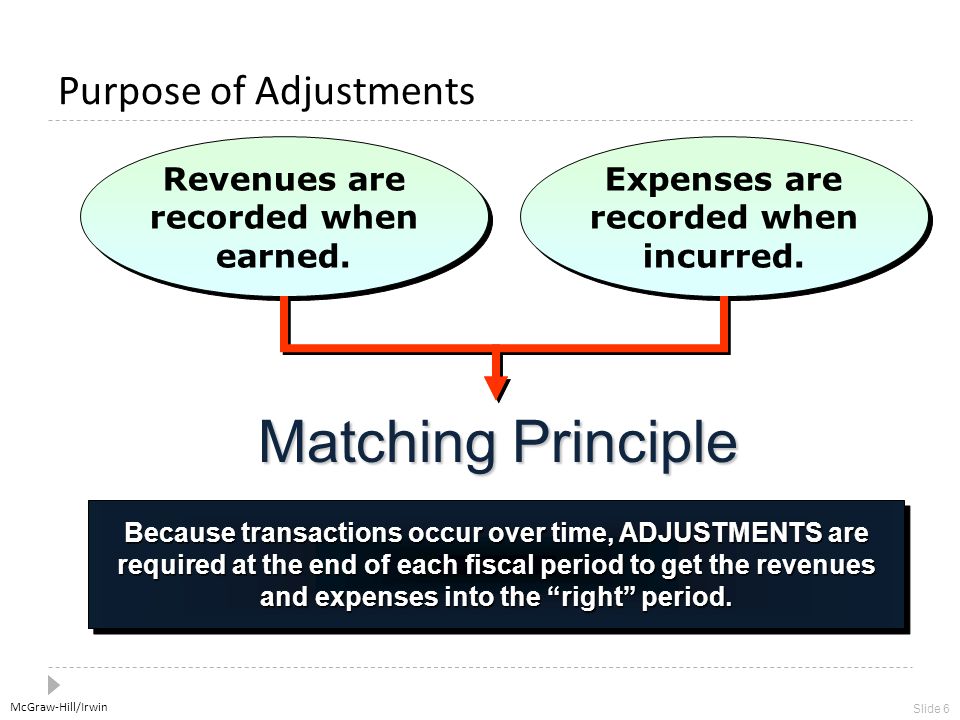 Purpose of Adjustments

Revenues are recorded when earned.

Expenses are recorded when incurred.

Matching Principle

Because transactions occur over time, ADJUSTMENTS are required at the end of each fiscal period to get the revenues and expenses into the “right” period.

McGraw-Hill/Irwin

Slide 6